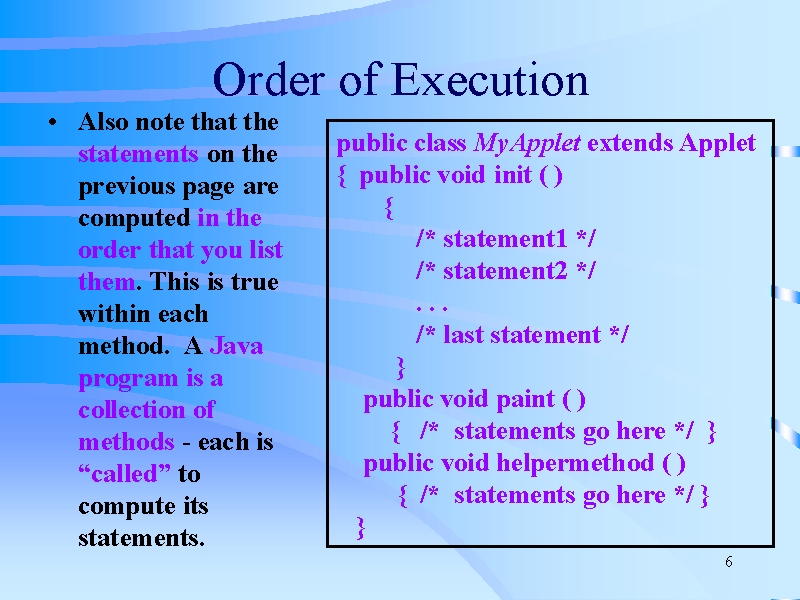 Order of Execution

• Also note that the statements on the previous page are computed in the order that you list them. This is true within each method. A Java program is a collection of methods - each is “called” to compute its statements.

public class MyApplet extends Applet
{ public void init ( )
{
/* statement1 */
/* statement2 */
. . .
/* last statement */
}
public void paint ( )
{ /* statements go here */ }
public void helpermethod ( )
{ /* statements go here */ }
}

6